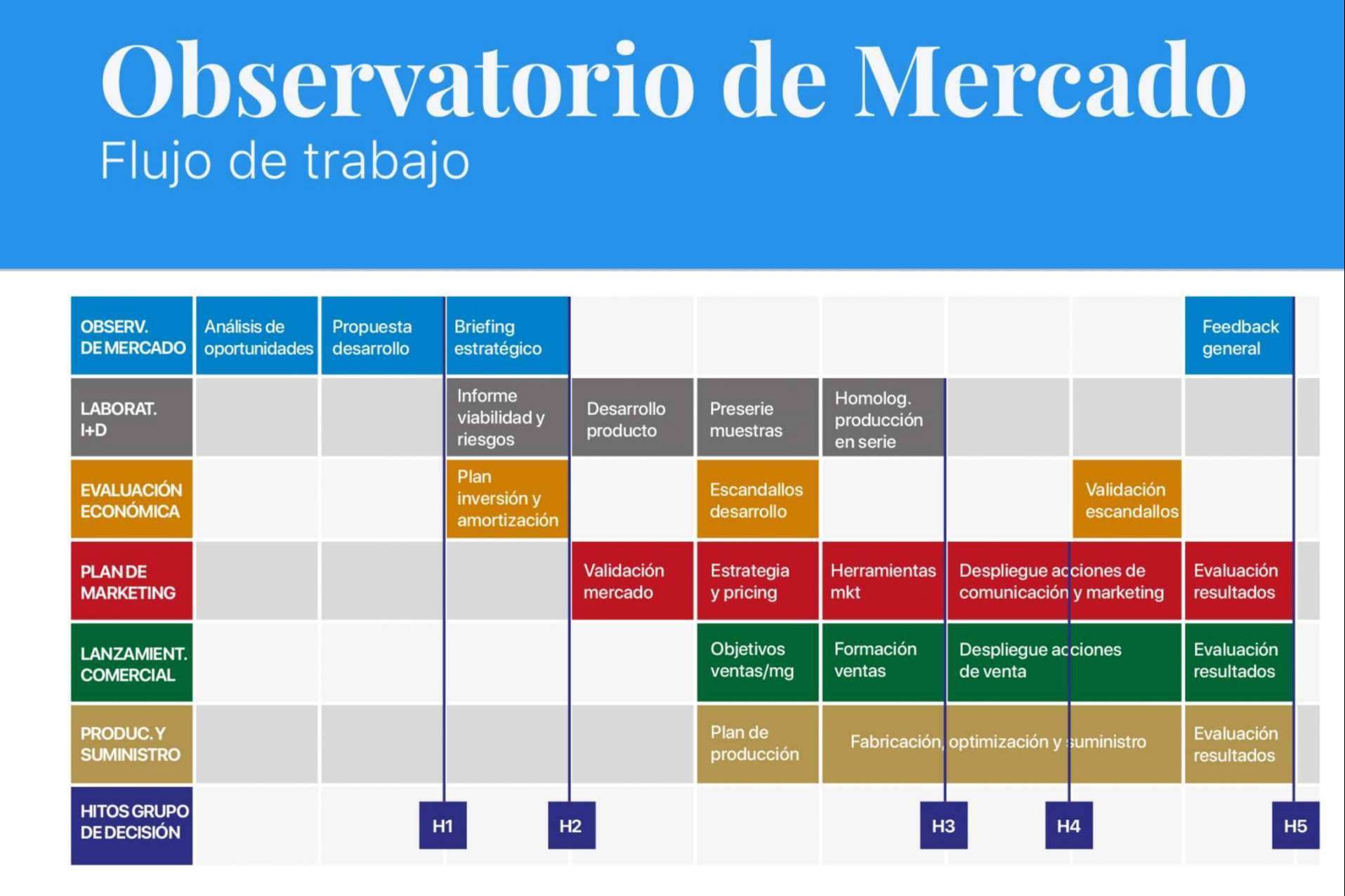 Observatorio de Mercado
Flujo de trabajo

| | | | | | | | | | |
|---|---|---|---|---|---|---|---|---|---|
| OBSERV. DE MERCADO | Análisis de oportunidades | Propuesta desarrollo | Briefing estratégico | | | | | | Feedback general |
| LABORAT. I+D | | | Informe viabilidad y riesgos | Desarrollo producto | Preserie muestras | Homolog. producción en serie | | | |
| EVALUACIÓN ECONÓMICA | | | Plan inversión y amortización | | Escandallos desarrollo | | | Validación escandallos | |
| PLAN DE MARKETING | | | | Validación mercado | Estrategia y pricing | Herramientas mkt | Despliegue acciones de comunicación y marketing | | Evaluación resultados |
| LANZAMIENT. COMERCIAL | | | | | Objetivos ventas/mg | Formación ventas | Despliegue acciones de venta | | Evaluación resultados |
| PRODUC. Y SUMINISTRO | | | | | Plan de producción | Fabricación, optimización y suministro | | | Evaluación resultados |
| HITOS GRUPO DE DECISIÓN | | H1 | H2 | | | H3 | H4 | | H5 |